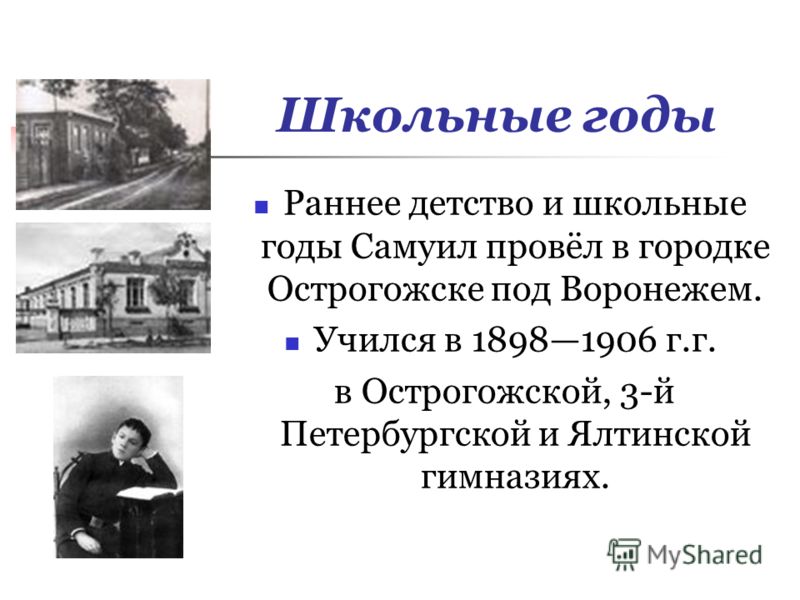 Школьные годы

Раннее детство и школьные годы Самуил провёл в городке Острогожске под Воронежем.

Учился в 1898—1906 г.г. в Острогожской, 3-й Петербургской и Ялтинской гимназиях.

MyShared